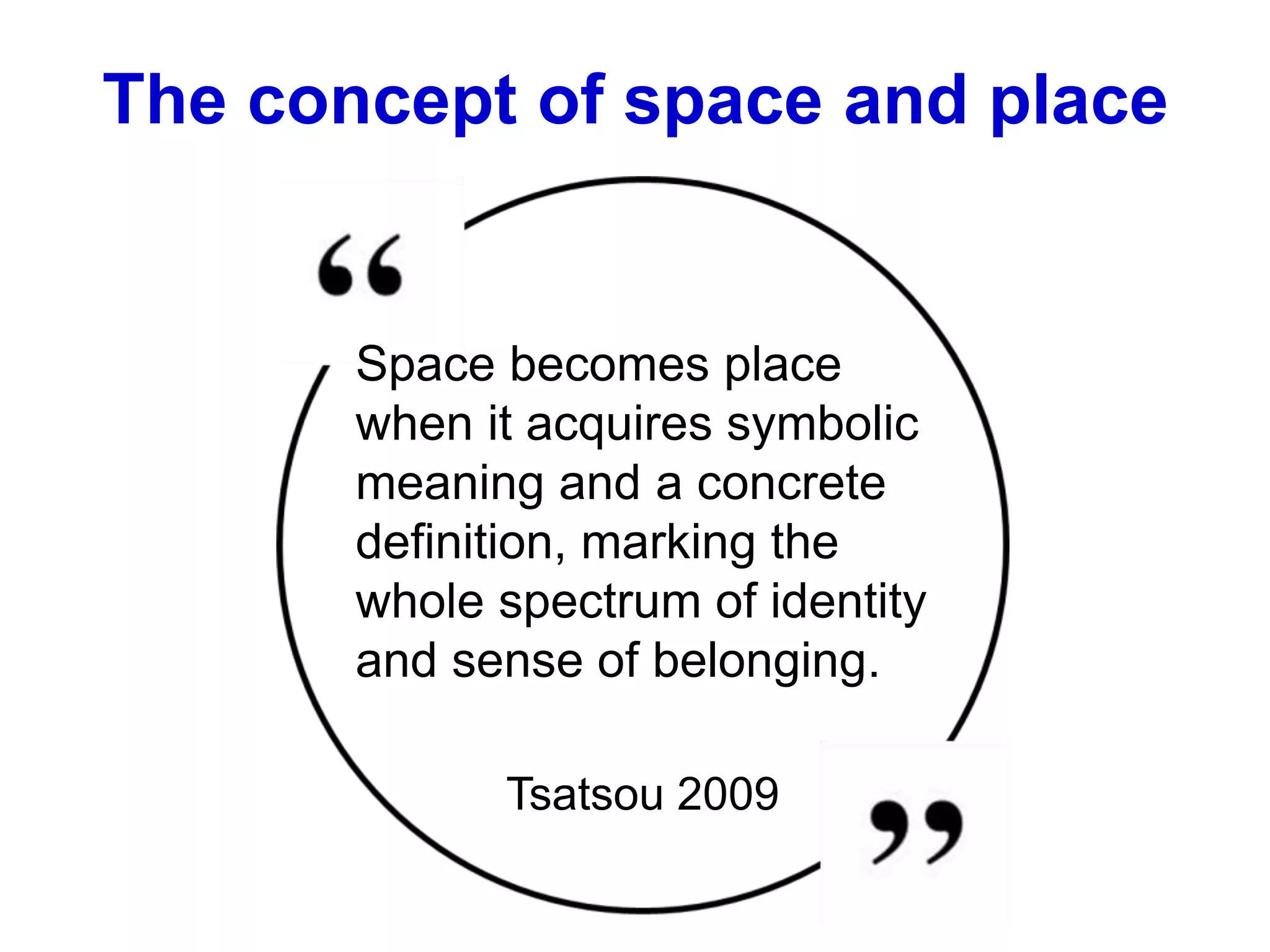 The concept of space and place

“

Space becomes place when it acquires symbolic meaning and a concrete definition, marking the whole spectrum of identity and sense of belonging.

Tsatsou 2009

”